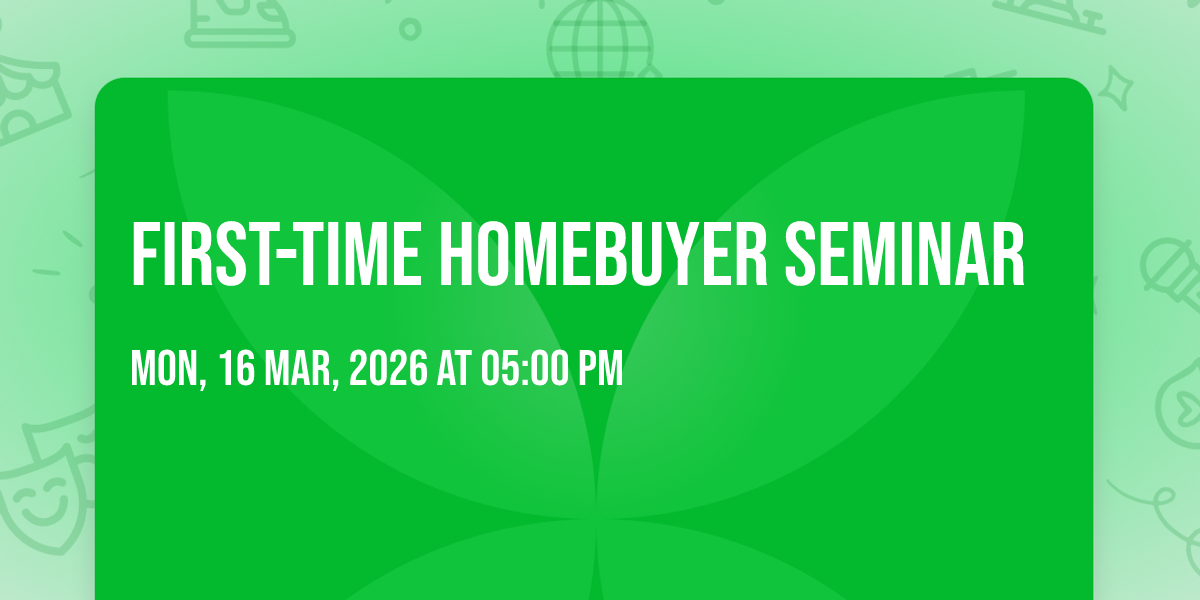 FIRST-TIME HOMEBUYER SEMINAR

MON, 16 MAR, 2026 AT 05:00 PM